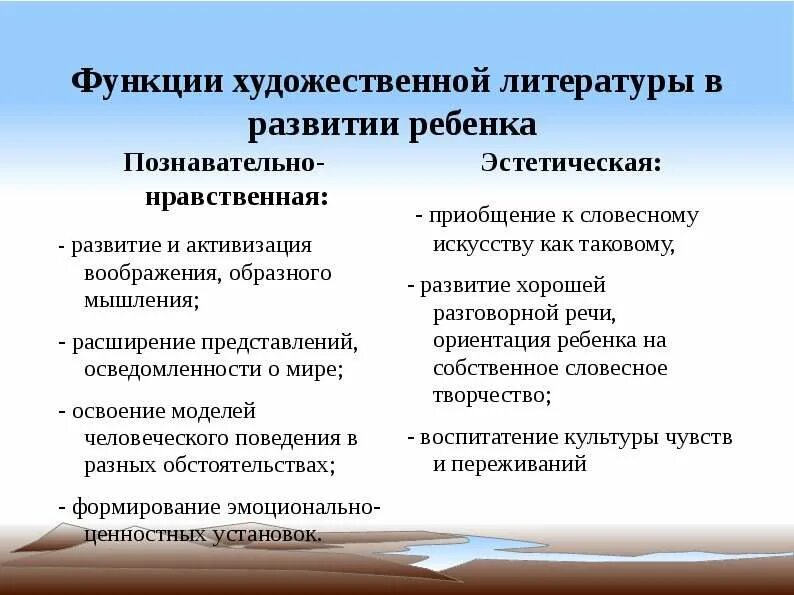 Функции художественной литературы в развитии ребенка

Познавательно-нравственная:

- развитие и активизация воображения, образного мышления;

- расширение представлений, осведомленности о мире;

- освоение моделей человеческого поведения в разных обстоятельствах;

- формирование эмоционально-ценностных установок.

Эстетическая:

- приобщение к словесному искусству как таковому,

- развитие хорошей разговорной речи, ориентация ребенка на собственное словесное творчество;

- воспитатение культуры чувств и переживаний